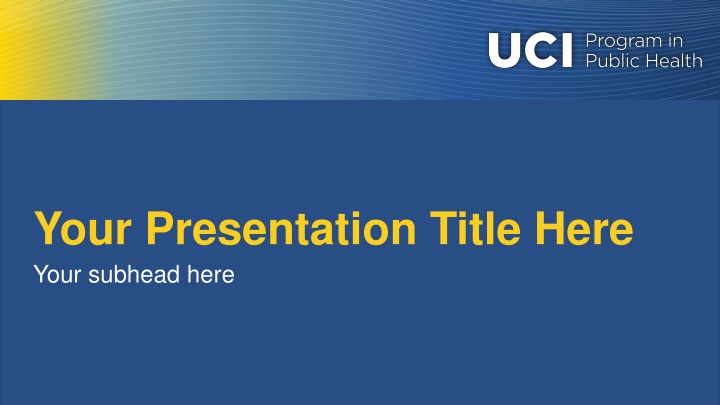 UCI Program in Public Health

Your Presentation Title Here

Your subhead here